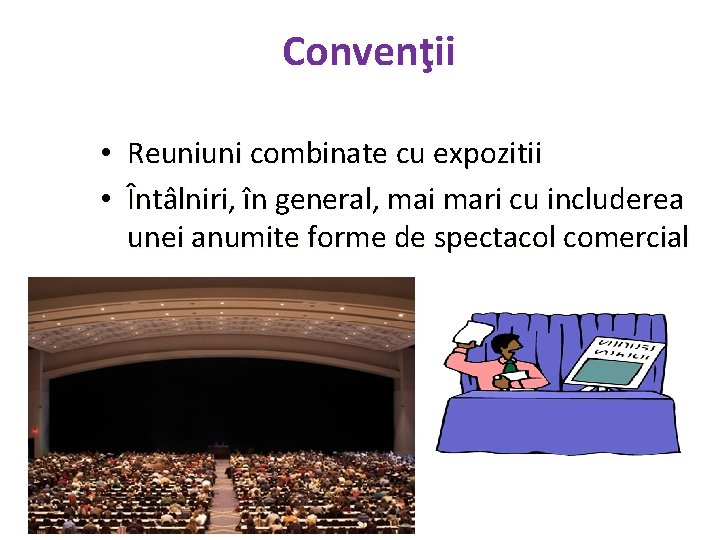 Convenţii

• Reuniuni combinate cu expozitii
• Întâlniri, în general, mai mari cu includerea unei anumite forme de spectacol comercial